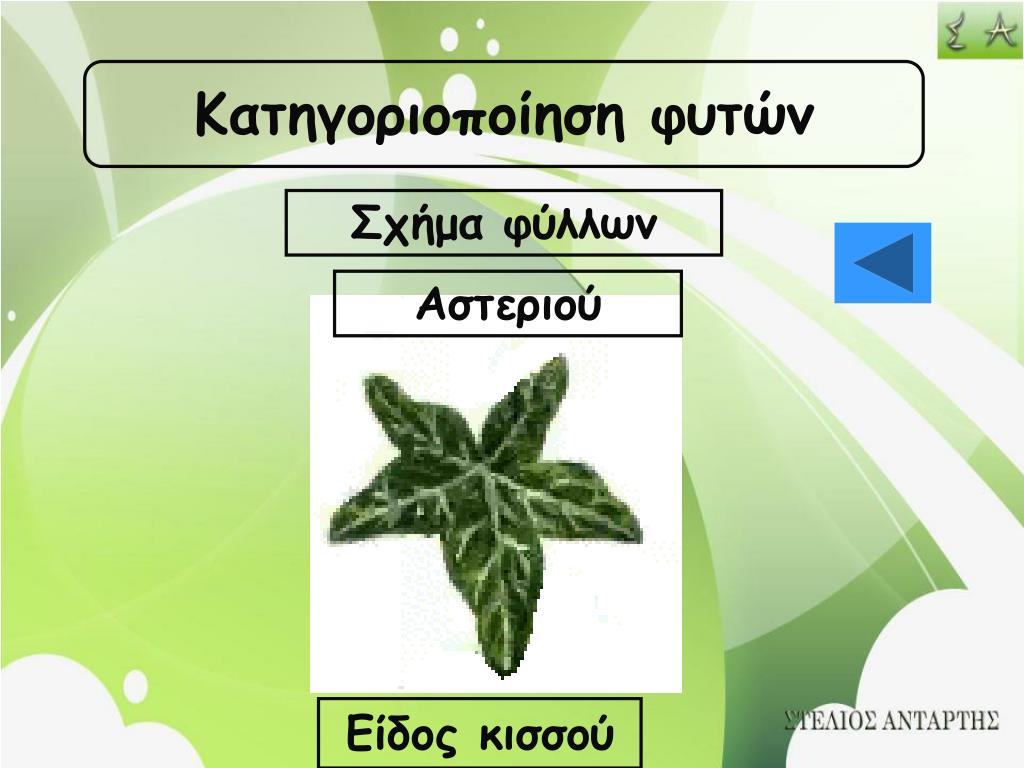 Σ Α

Κατηγοριοποίηση φυτών

Σχήμα φύλλων

Αστεριού

Είδος κισσού

ΣΤΕΛΙΟΣ ΑΝΤΑΡΤΗΣ